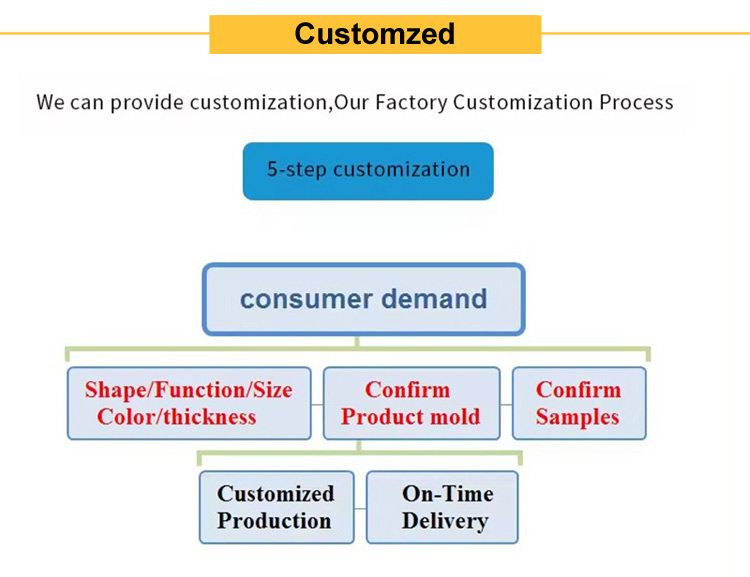 Customzed

We can provide customization,Our Factory Customization Process

5-step customization

consumer demand

Shape/Function/Size
Color/thickness

Confirm
Product mold

Confirm
Samples

Customized
Production

On-Time
Delivery